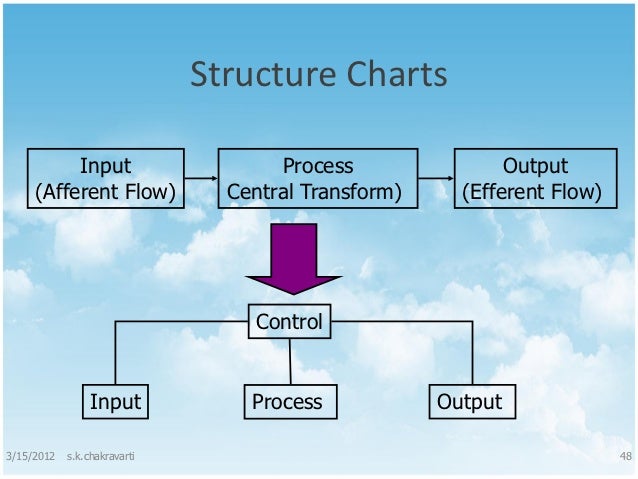 Structure Charts

Input
(Afferent Flow)

Process
Central Transform)

Output
(Efferent Flow)

Control

Input

Process

Output

3/15/2012 s.k.chakravarti

48